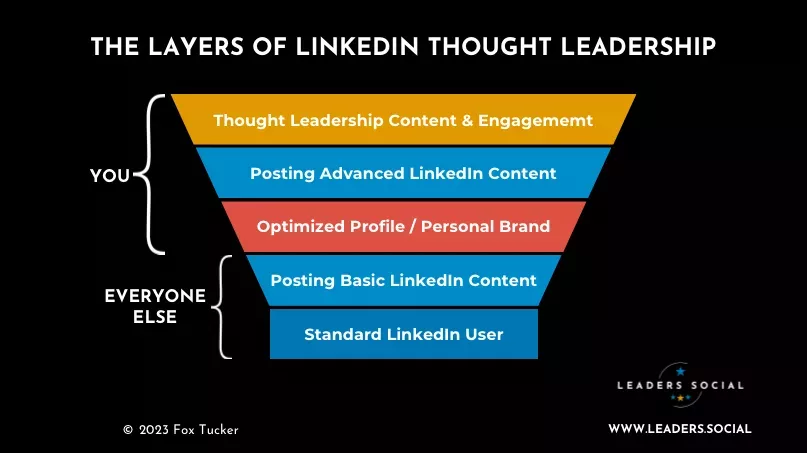 THE LAYERS OF LINKEDIN THOUGHT LEADERSHIP

YOU

Thought Leadership Content & Engagememt

Posting Advanced LinkedIn Content

Optimized Profile / Personal Brand

EVERYONE ELSE

Posting Basic LinkedIn Content

Standard LinkedIn User

LEADERS SOCIAL

© 2023 Fox Tucker

WWW.LEADERS.SOCIAL